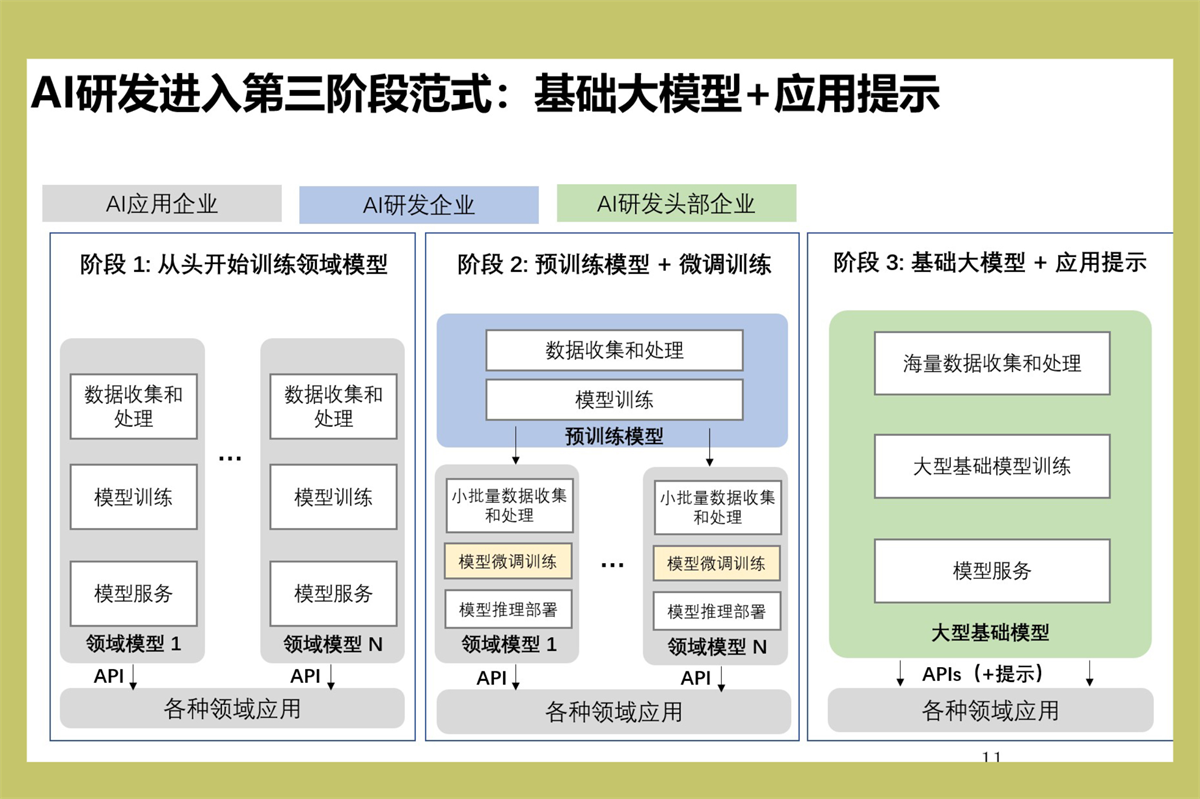 AI研发进入第三阶段范式：基础大模型+应用提示

AI应用企业

AI研发企业

AI研发头部企业

阶段 1: 从头开始训练领域模型

数据收集和处理

模型训练

模型服务

领域模型 1

…

数据收集和处理

模型训练

模型服务

领域模型 N

API

API

各种领域应用

阶段 2: 预训练模型 + 微调训练

数据收集和处理

模型训练

预训练模型

小批量数据收集和处理

模型微调训练

模型推理部署

领域模型 1

…

小批量数据收集和处理

模型微调训练

模型推理部署

领域模型 N

API

API

各种领域应用

阶段 3: 基础大模型 + 应用提示

海量数据收集和处理

大型基础模型训练

模型服务

大型基础模型

APIs（+提示）

各种领域应用

11